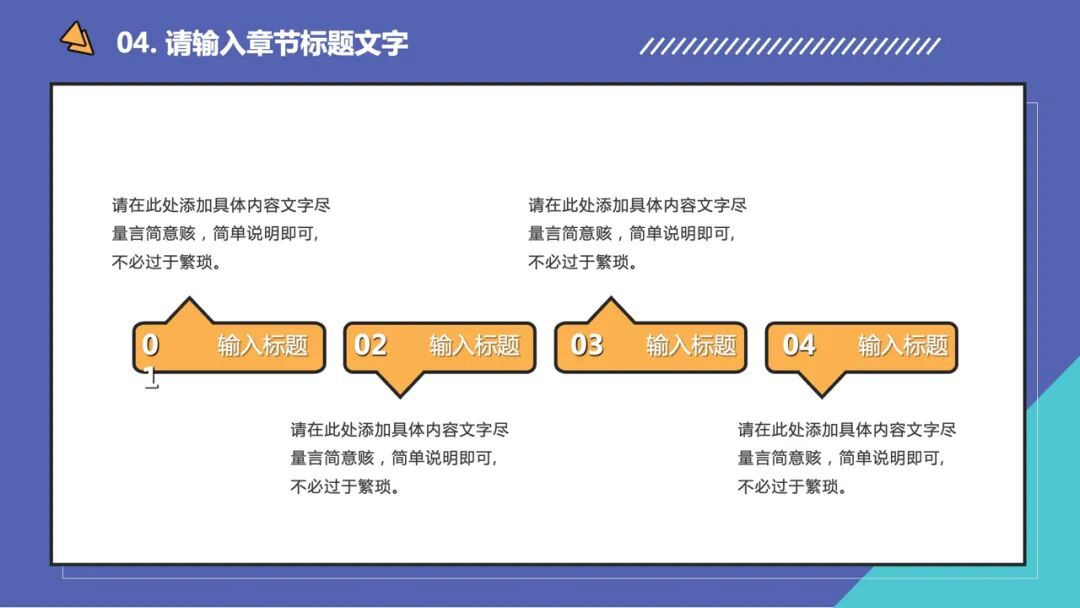 04. 请输入章节标题文字

请在此处添加具体内容文字尽量言简意赅，简单说明即可，不必过于繁琐。

请在此处添加具体内容文字尽量言简意赅，简单说明即可，不必过于繁琐。

01 输入标题

02 输入标题

03 输入标题

04 输入标题

请在此处添加具体内容文字尽量言简意赅，简单说明即可，不必过于繁琐。

请在此处添加具体内容文字尽量言简意赅，简单说明即可，不必过于繁琐。